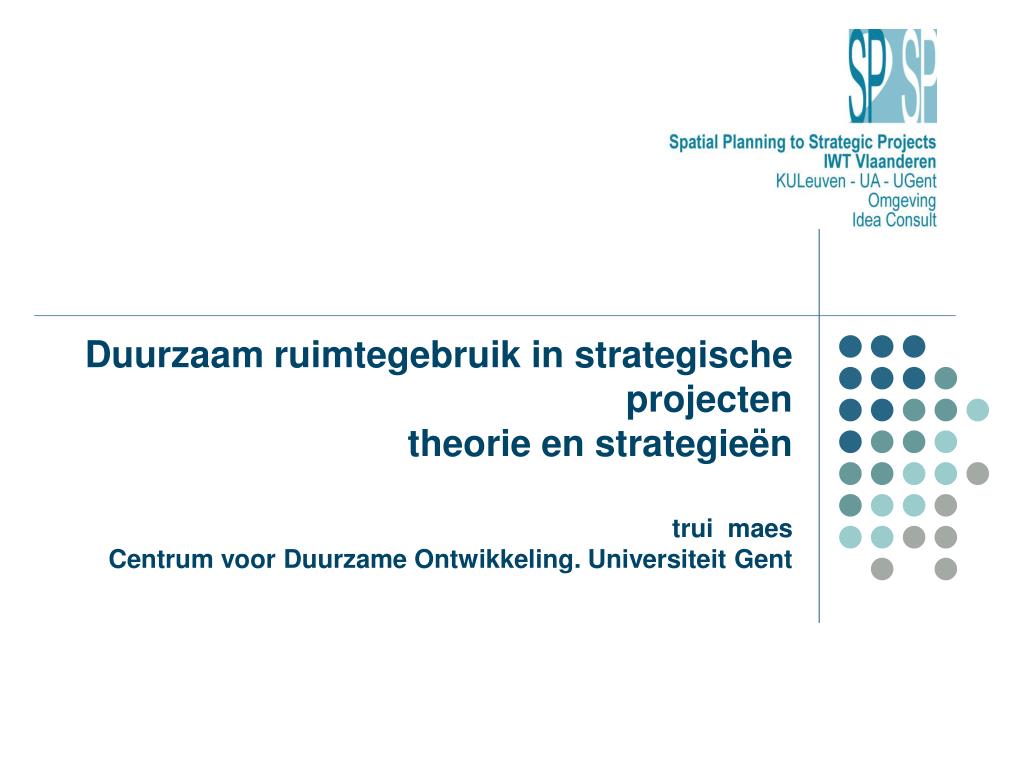 SP SP

Spatial Planning to Strategic Projects
IWT Vlaanderen
KULeuven - UA - UGent
Omgeving
Idea Consult

Duurzaam ruimtegebruik in strategische projecten
theorie en strategieën

trui maes
Centrum voor Duurzame Ontwikkeling. Universiteit Gent